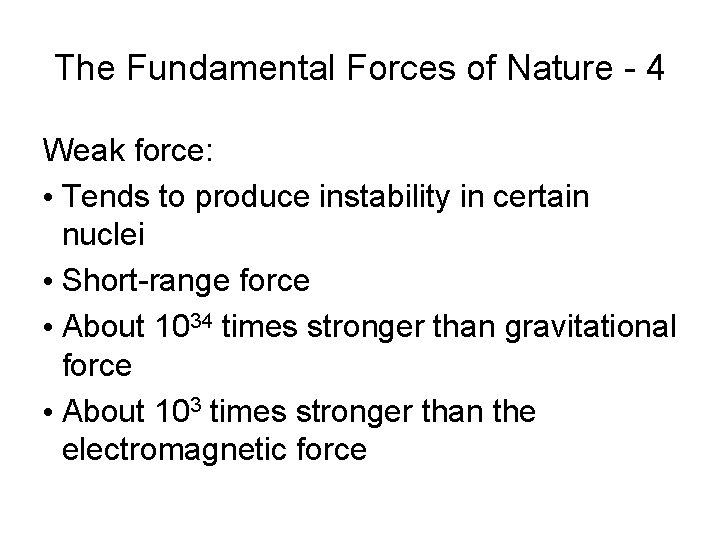 The Fundamental Forces of Nature - 4

Weak force:

• Tends to produce instability in certain nuclei
• Short-range force
• About $10^{34}$ times stronger than gravitational force
• About $10^{3}$ times stronger than the electromagnetic force